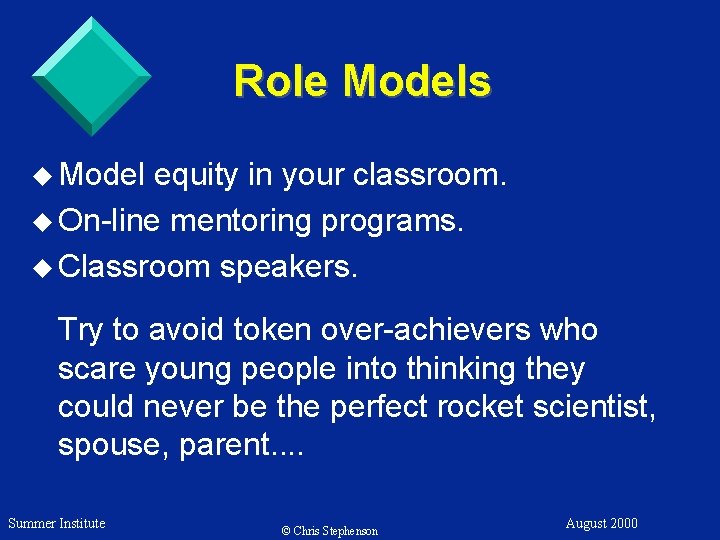 Role Models

• Model equity in your classroom.
• On-line mentoring programs.
• Classroom speakers.

Try to avoid token over-achievers who scare young people into thinking they could never be the perfect rocket scientist, spouse, parent....

Summer Institute
© Chris Stephenson
August 2000